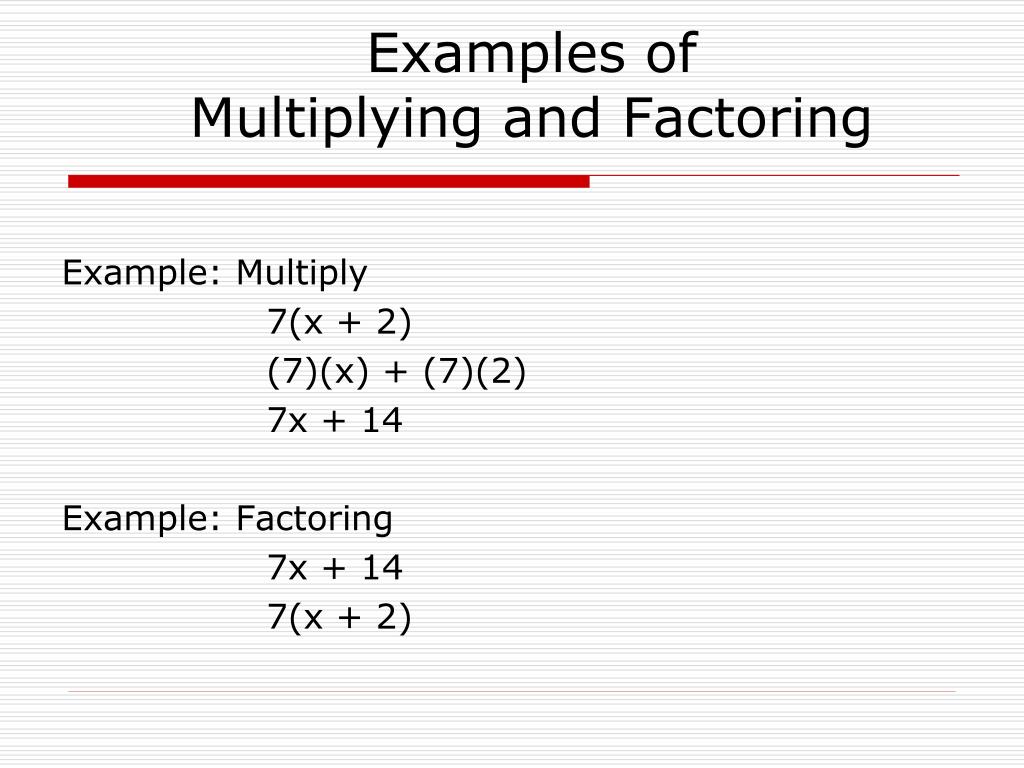 Examples of
Multiplying and Factoring

Example: Multiply
$7(x + 2)$
$(7)(x) + (7)(2)$
$7x + 14$

Example: Factoring
$7x + 14$
$7(x + 2)$